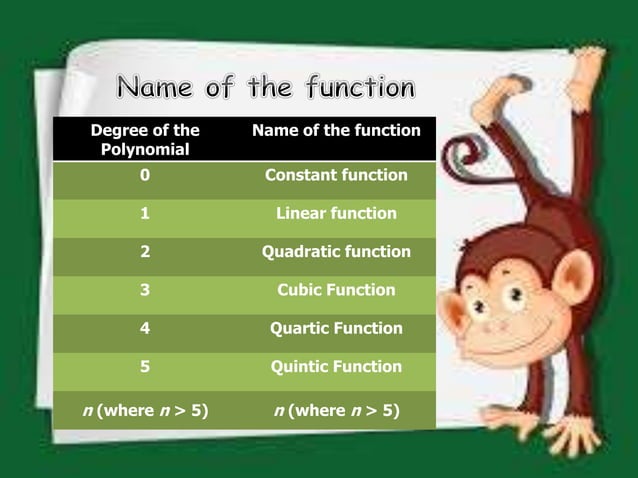 Name of the function

| Degree of the Polynomial | Name of the function |
|---|---|
| 0 | Constant function |
| 1 | Linear function |
| 2 | Quadratic function |
| 3 | Cubic Function |
| 4 | Quartic Function |
| 5 | Quintic Function |
| $n$ (where $n > 5$) | $n$ (where $n > 5$) |